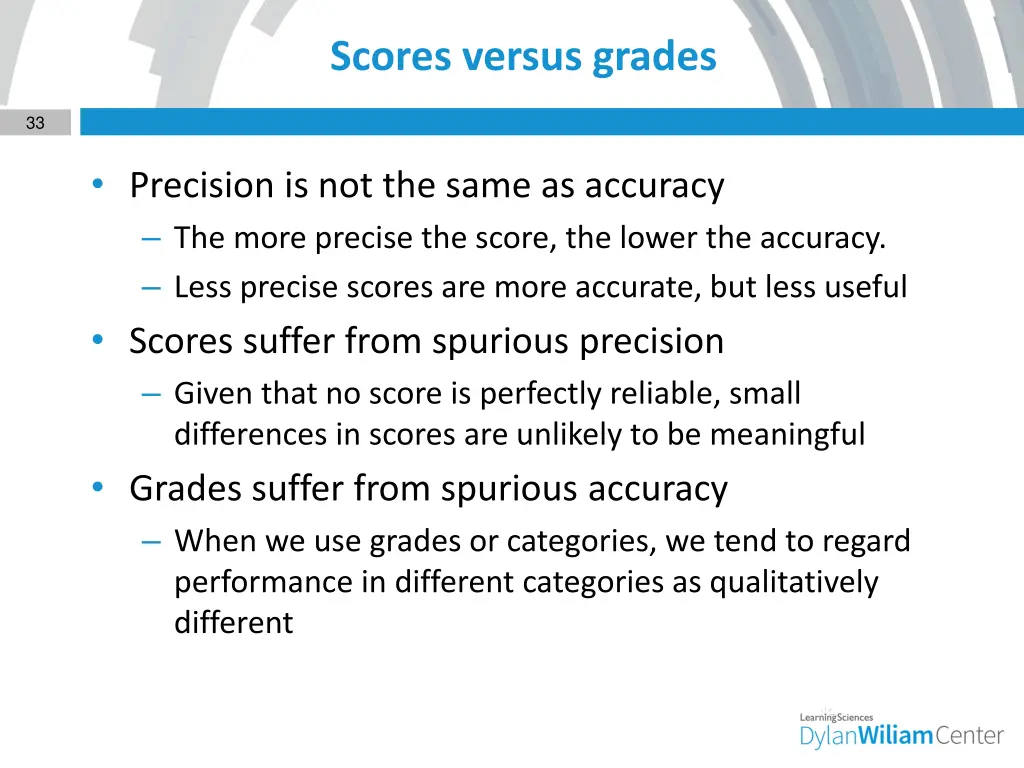 Scores versus grades

33

• Precision is not the same as accuracy
– The more precise the score, the lower the accuracy.
– Less precise scores are more accurate, but less useful
• Scores suffer from spurious precision
– Given that no score is perfectly reliable, small differences in scores are unlikely to be meaningful
• Grades suffer from spurious accuracy
– When we use grades or categories, we tend to regard performance in different categories as qualitatively different

LearningSciences
DylanWiliamCenter